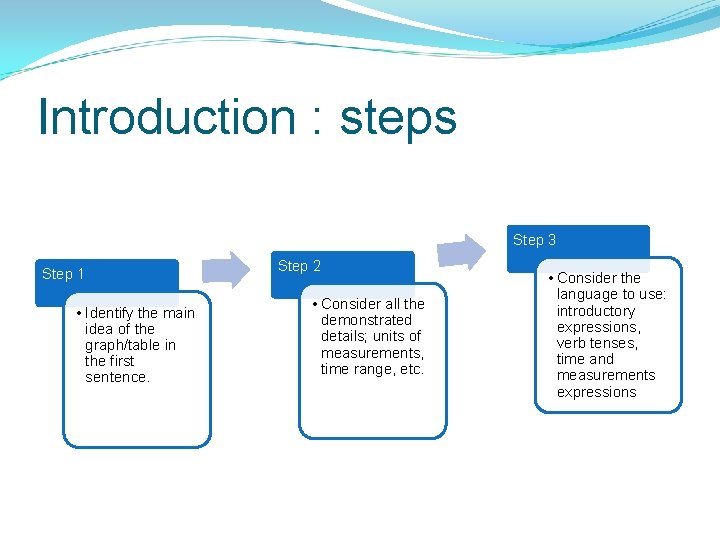 Introduction : steps

Step 1

• Identify the main idea of the graph/table in the first sentence.

Step 2

• Consider all the demonstrated details; units of measurements, time range, etc.

Step 3

• Consider the language to use: introductory expressions, verb tenses, time and measurements expressions